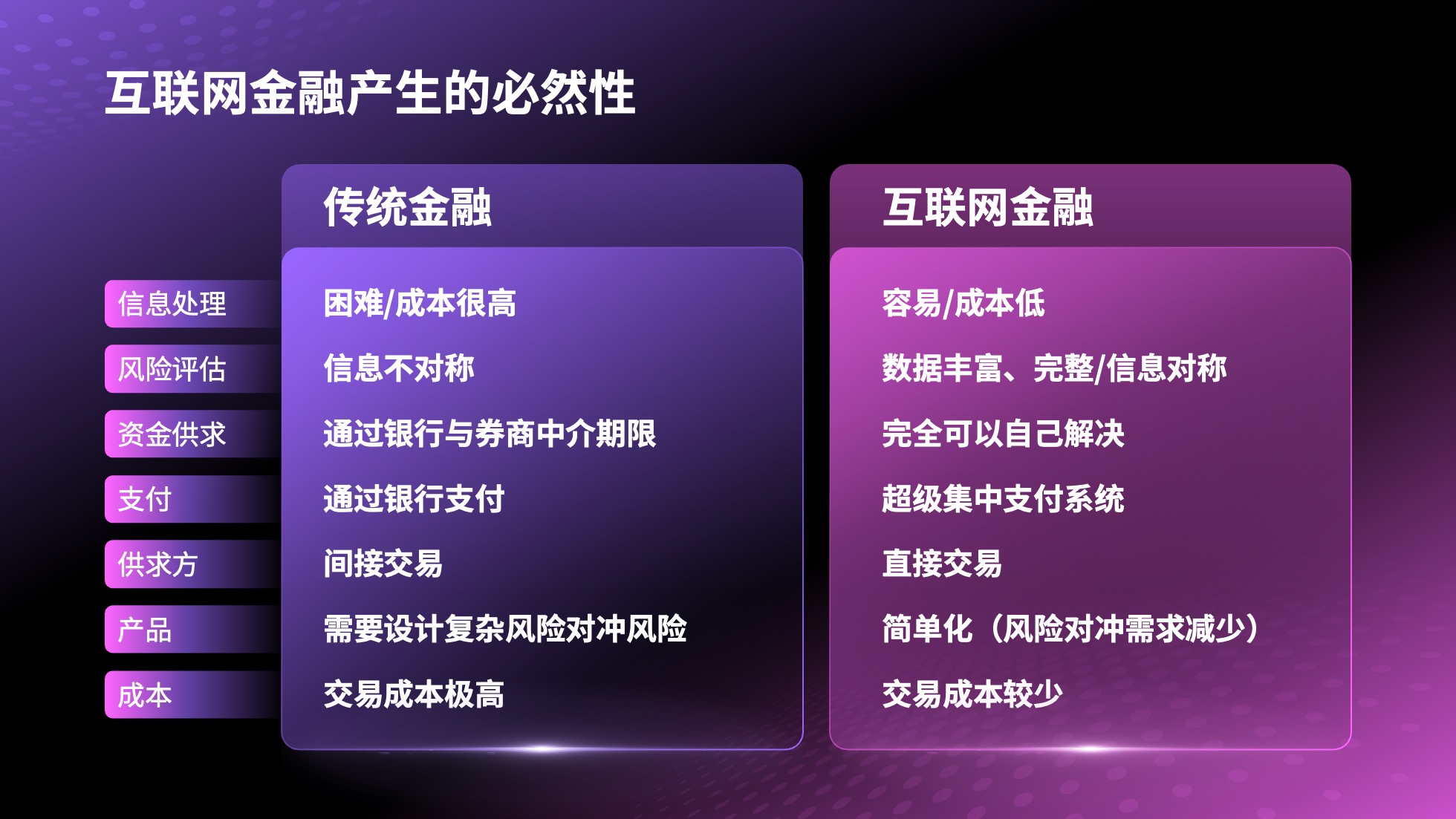 互联网金融产生的必然性

| | 传统金融 | 互联网金融 |
|---|---|---|
| 信息处理 | 困难/成本很高 | 容易/成本低 |
| 风险评估 | 信息不对称 | 数据丰富、完整/信息对称 |
| 资金供求 | 通过银行与券商中介期限 | 完全可以自己解决 |
| 支付 | 通过银行支付 | 超级集中支付系统 |
| 供求方 | 间接交易 | 直接交易 |
| 产品 | 需要设计复杂风险对冲风险 | 简单化（风险对冲需求减少） |
| 成本 | 交易成本极高 | 交易成本较少 |